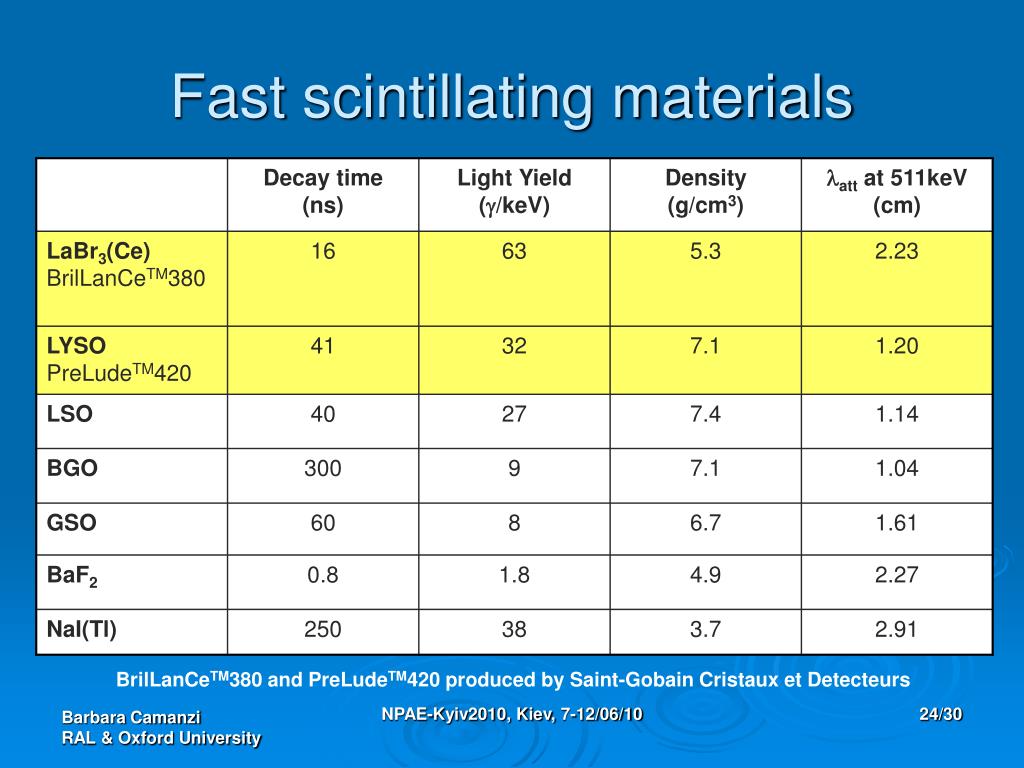 Fast scintillating materials

| | Decay time (ns) | Light Yield ($\gamma$/keV) | Density (g/cm$^3$) | $\lambda_{att}$ at 511keV (cm) |
|---|---|---|---|---|
| LaBr$_3$(Ce) BrilLanCe$^{TM}$380 | 16 | 63 | 5.3 | 2.23 |
| LYSO PreLude$^{TM}$420 | 41 | 32 | 7.1 | 1.20 |
| LSO | 40 | 27 | 7.4 | 1.14 |
| BGO | 300 | 9 | 7.1 | 1.04 |
| GSO | 60 | 8 | 6.7 | 1.61 |
| BaF$_2$ | 0.8 | 1.8 | 4.9 | 2.27 |
| NaI(Tl) | 250 | 38 | 3.7 | 2.91 |

BrilLanCe$^{TM}$380 and PreLude$^{TM}$420 produced by Saint-Gobain Cristaux et Detecteurs

Barbara Camanzi
RAL & Oxford University

NPAE-Kyiv2010, Kiev, 7-12/06/10

24/30